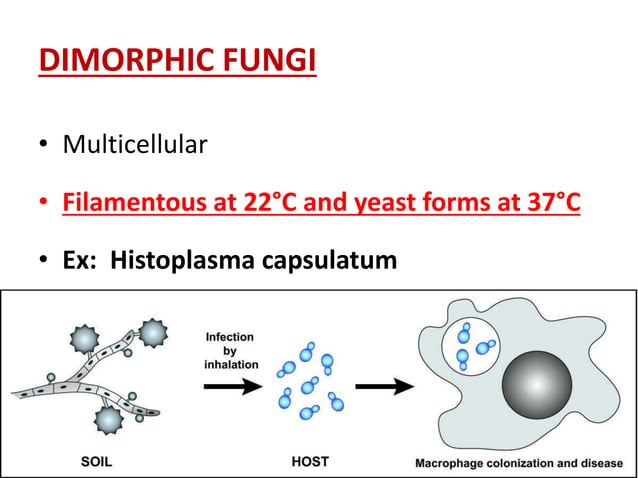 DIMORPHIC FUNGI

• Multicellular

• Filamentous at 22°C and yeast forms at 37°C

• Ex: Histoplasma capsulatum

Infection by inhalation

SOIL

HOST

Macrophage colonization and disease